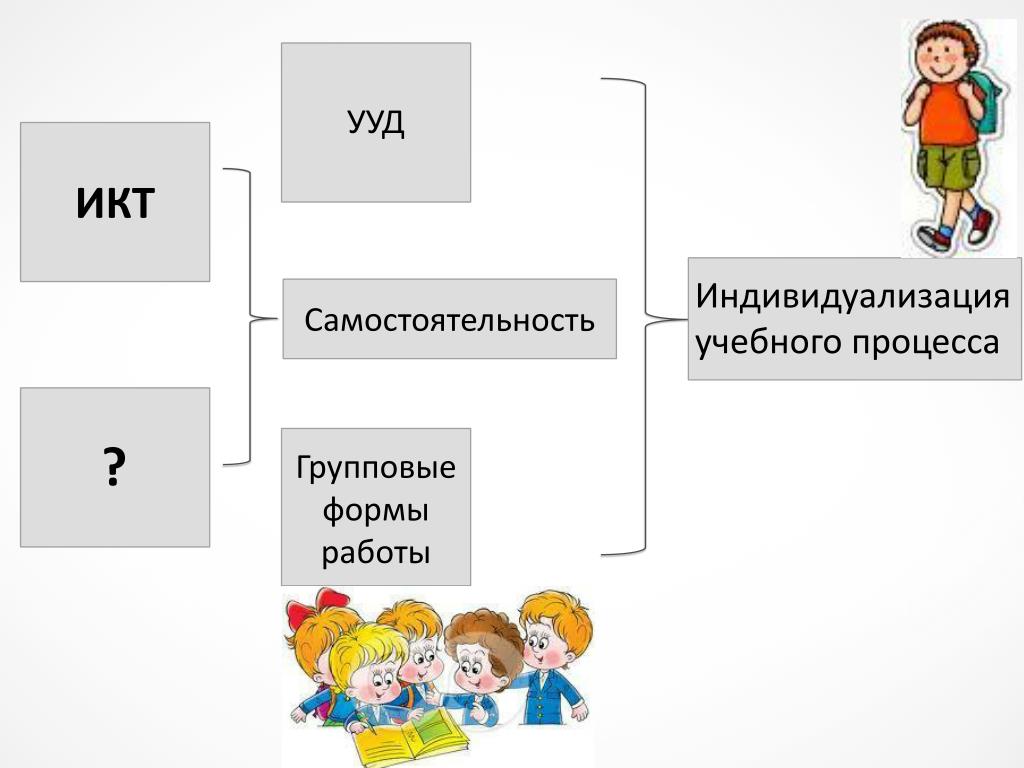 ИКТ

?

УУД

Самостоятельность

Групповые формы работы

Индивидуализация учебного процесса